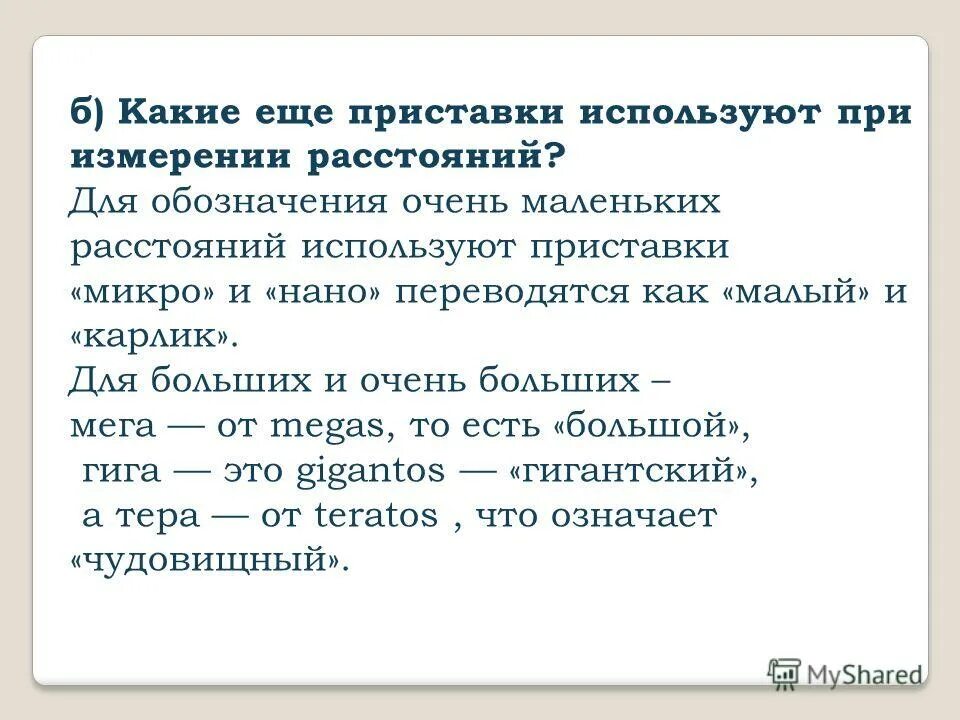 б) Какие еще приставки используют при измерении расстояний?
Для обозначения очень маленьких расстояний используют приставки «микро» и «нано» переводятся как «малый» и «карлик».
Для больших и очень больших –
мега — от megas, то есть «большой»,
гига — это gigantos — «гигантский»,
а тера — от teratos , что означает «чудовищный».

MyShared